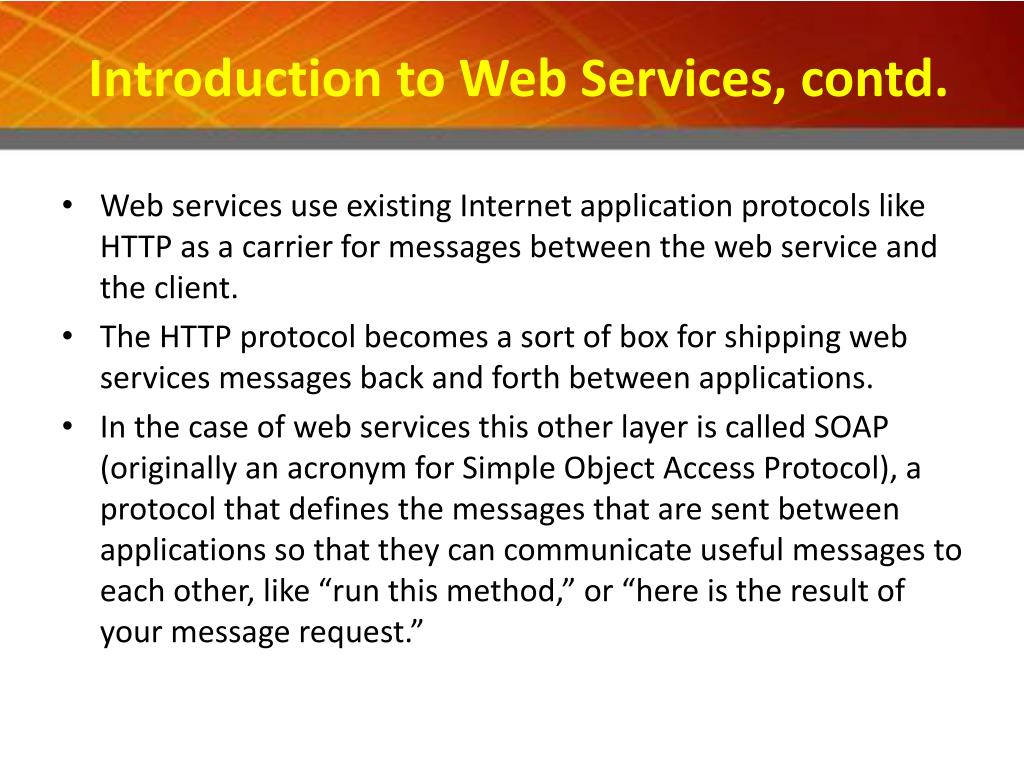 Introduction to Web Services, contd.

• Web services use existing Internet application protocols like HTTP as a carrier for messages between the web service and the client.

• The HTTP protocol becomes a sort of box for shipping web services messages back and forth between applications.

• In the case of web services this other layer is called SOAP (originally an acronym for Simple Object Access Protocol), a protocol that defines the messages that are sent between applications so that they can communicate useful messages to each other, like “run this method,” or “here is the result of your message request.”